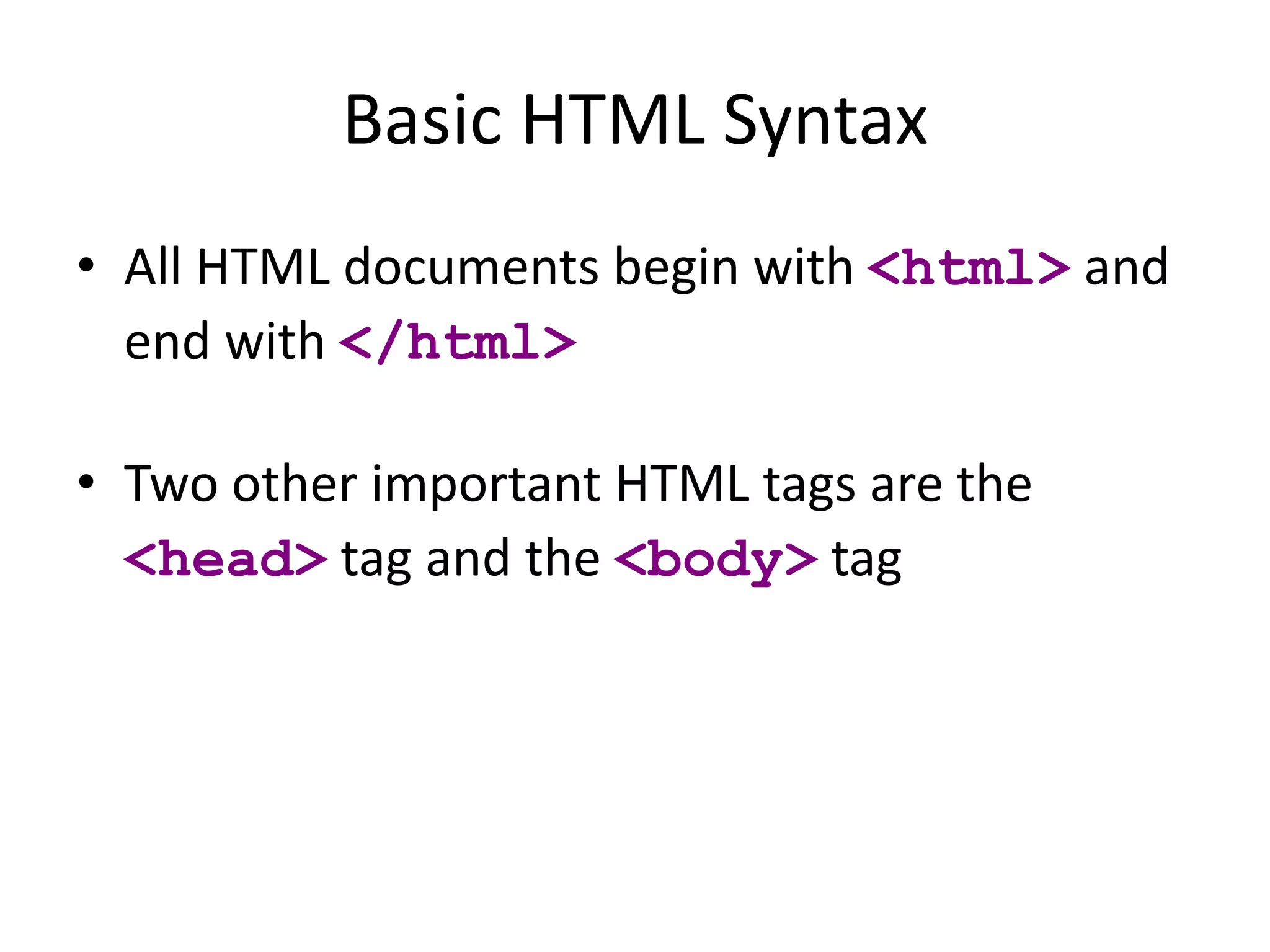 Basic HTML Syntax

• All HTML documents begin with <html> and end with </html>

• Two other important HTML tags are the <head> tag and the <body> tag